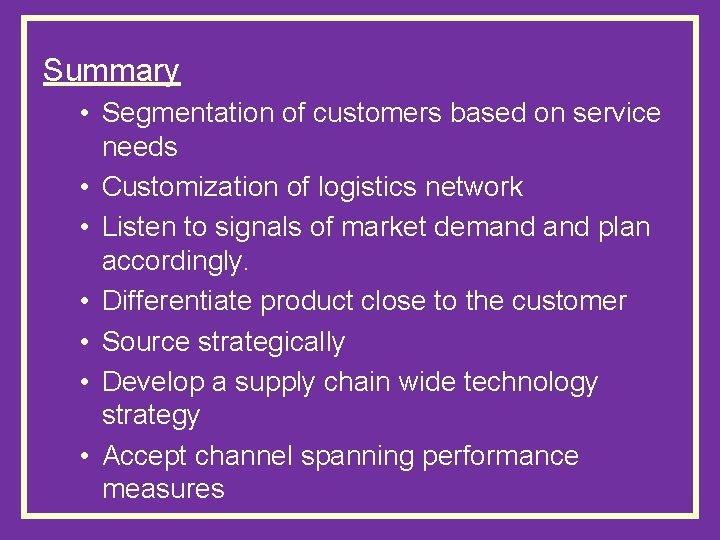 Summary

• Segmentation of customers based on service needs
• Customization of logistics network
• Listen to signals of market demand and plan accordingly.
• Differentiate product close to the customer
• Source strategically
• Develop a supply chain wide technology strategy
• Accept channel spanning performance measures